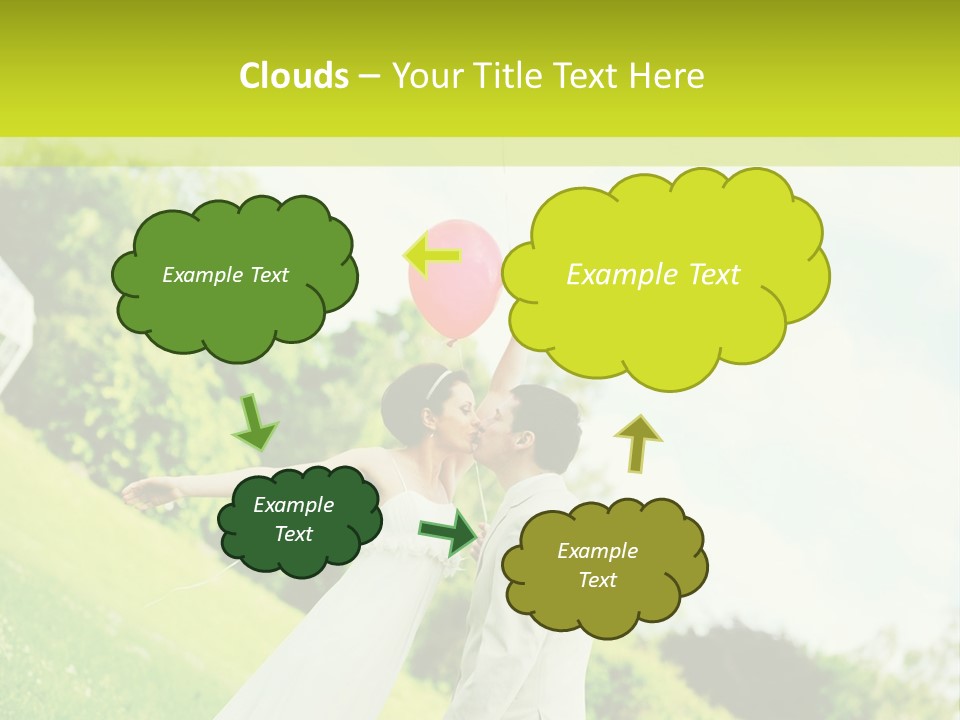 Clouds – Your Title Text Here

Example Text

Example Text

Example Text

Example Text